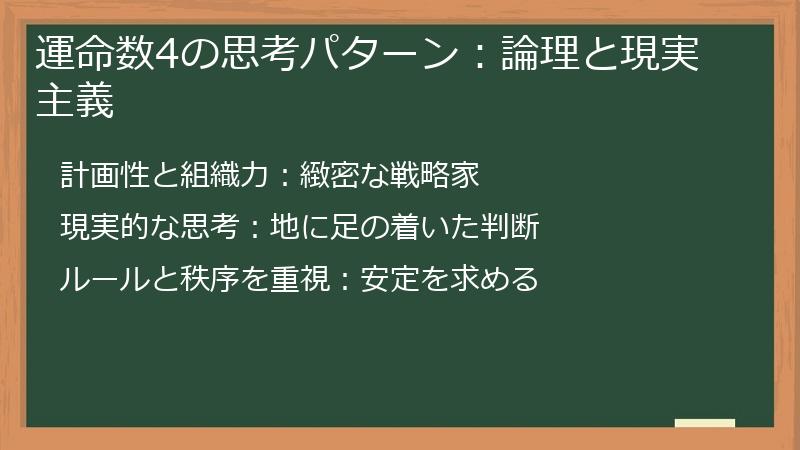 運命数4の思考パターン：論理と現実主義

計画性と組織力：緻密な戦略家

現実的な思考：地に足の着いた判断

ルールと秩序を重視：安定を求める